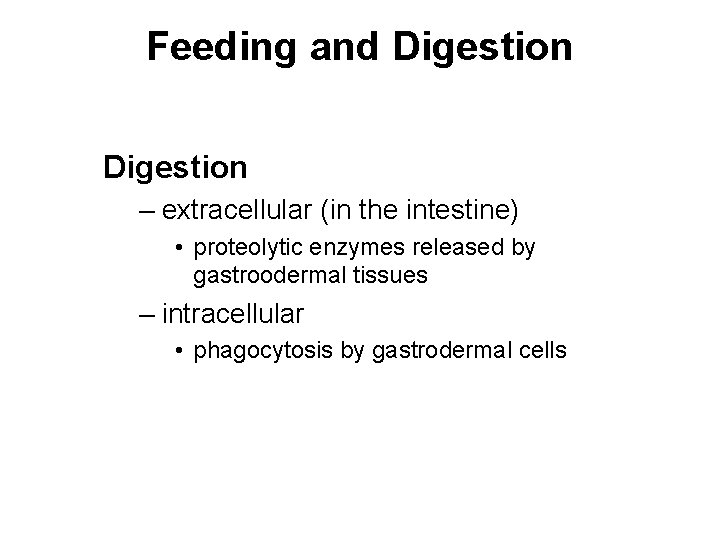 Feeding and Digestion

Digestion
– extracellular (in the intestine)
• proteolytic enzymes released by gastroodermal tissues
– intracellular
• phagocytosis by gastrodermal cells